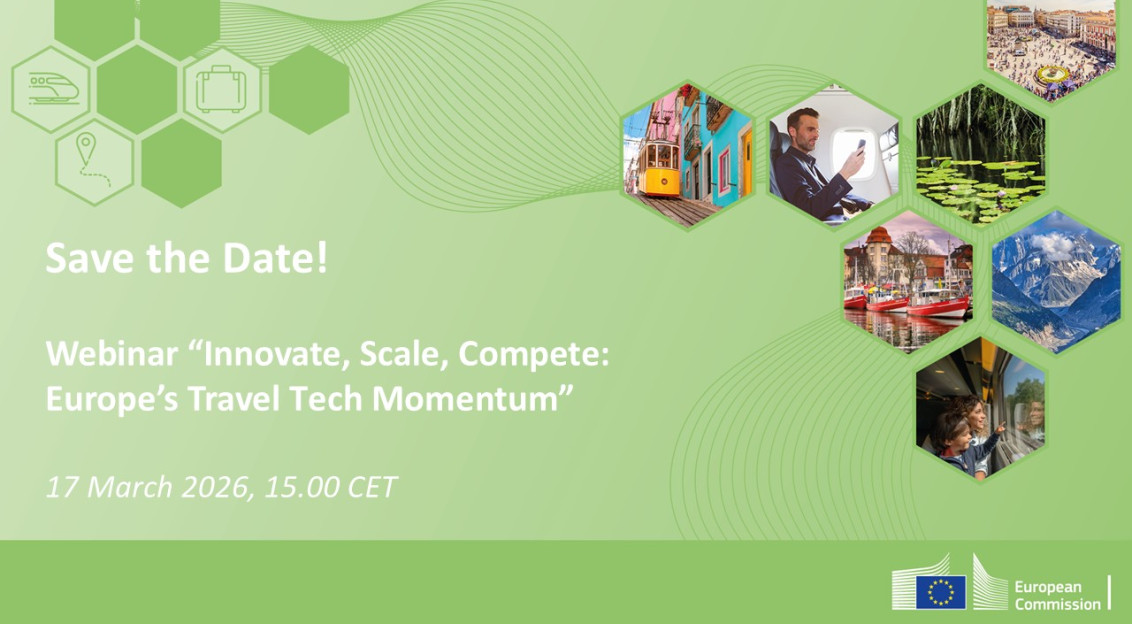 Save the Date!

Webinar “Innovate, Scale, Compete: Europe’s Travel Tech Momentum”

17 March 2026, 15.00 CET

European Commission